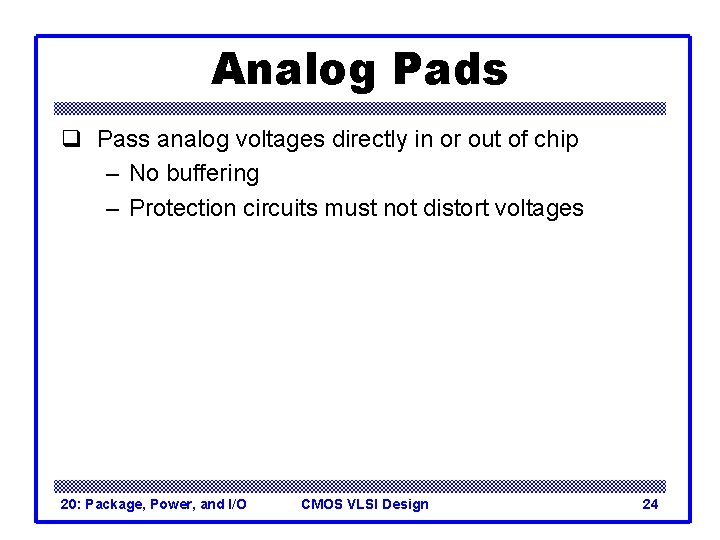 Analog Pads

❑ Pass analog voltages directly in or out of chip
– No buffering
– Protection circuits must not distort voltages

20: Package, Power, and I/O CMOS VLSI Design 24